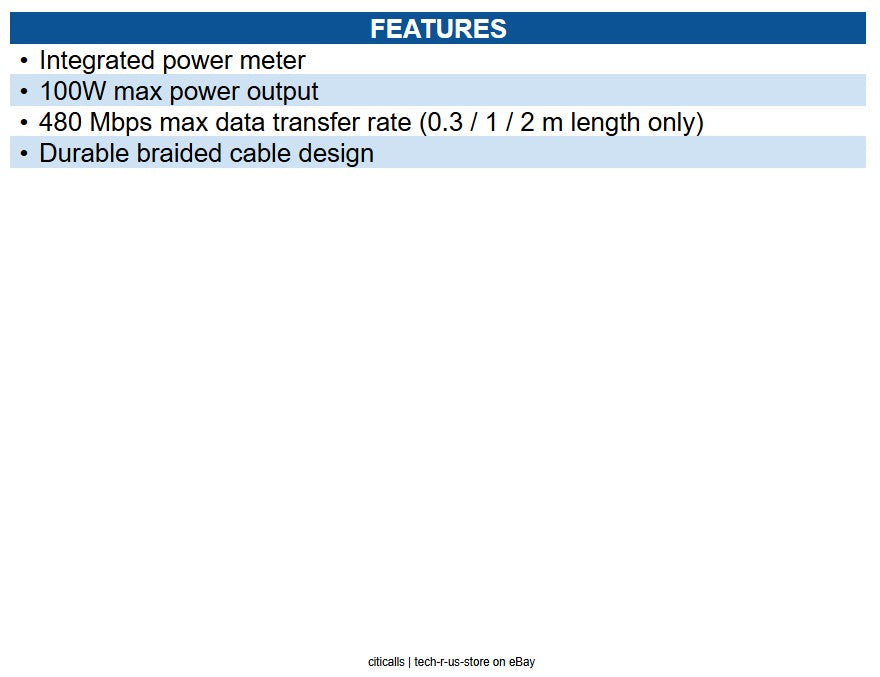 FEATURES

• Integrated power meter
• 100W max power output
• 480 Mbps max data transfer rate (0.3 / 1 / 2 m length only)
• Durable braided cable design

citicalls | tech-r-us-store on eBay